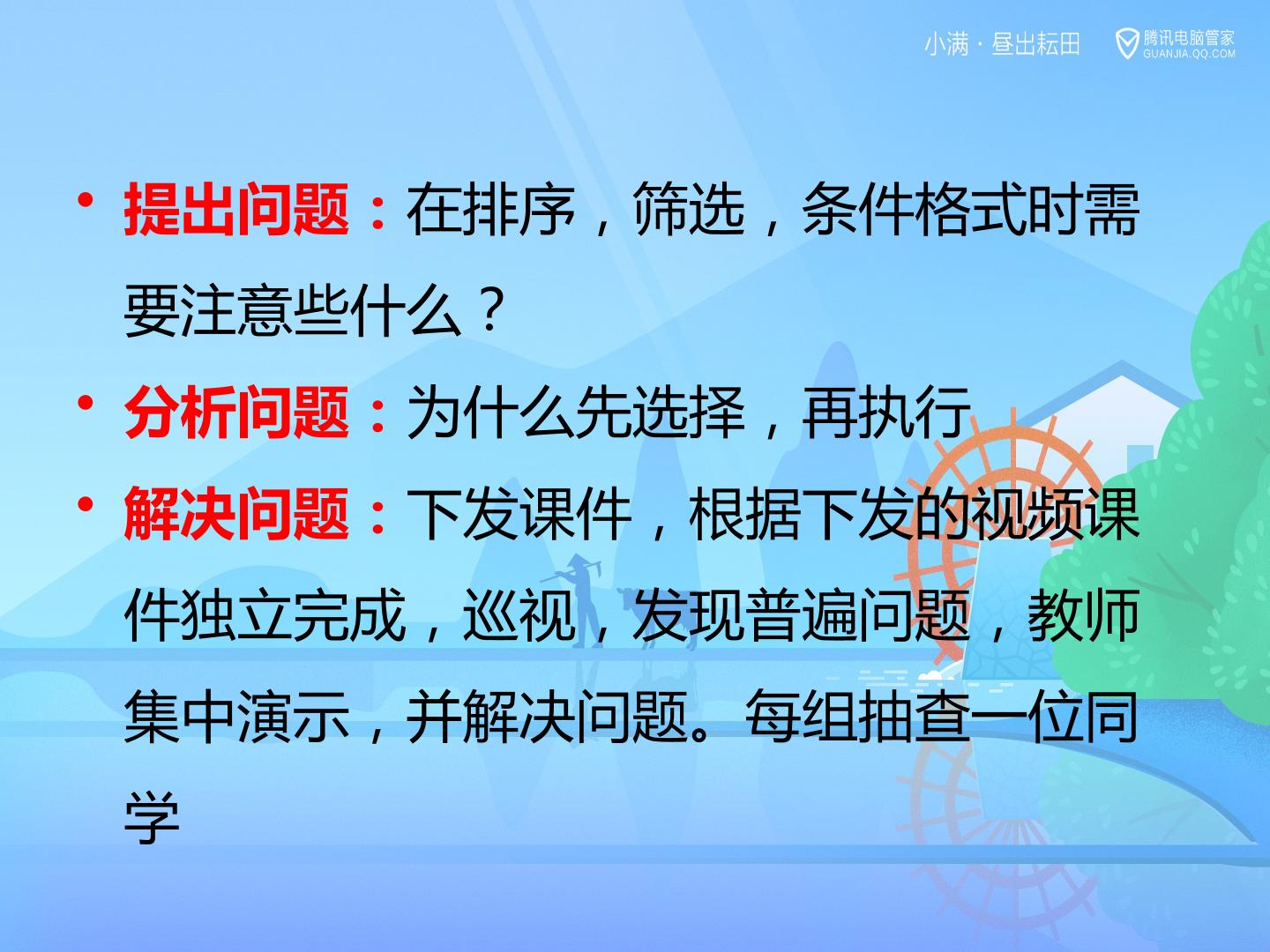 小满 · 昼出耘田

腾讯电脑管家
GUANJIA.QQ.COM

• 提出问题：在排序，筛选，条件格式时需要注意些什么？
• 分析问题：为什么先选择，再执行
• 解决问题：下发课件，根据下发的视频课件独立完成，巡视，发现普遍问题，教师集中演示，并解决问题。每组抽查一位同学